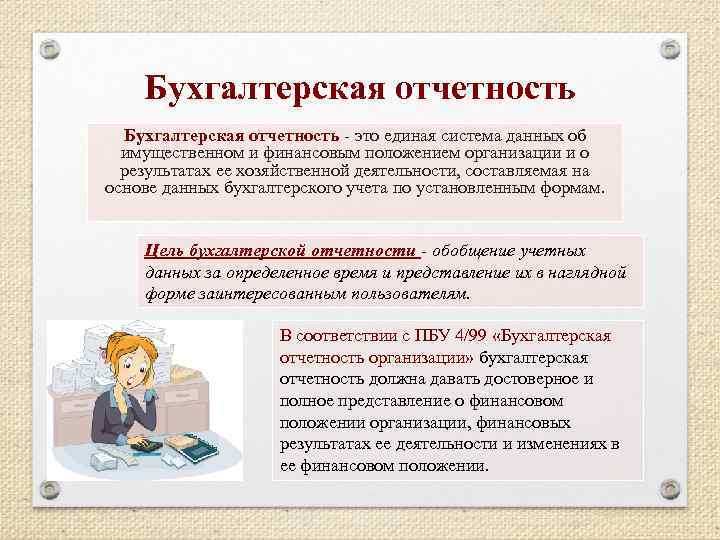 Бухгалтерская отчетность

Бухгалтерская отчетность - это единая система данных об имущественном и финансовым положением организации и о результатах ее хозяйственной деятельности, составляемая на основе данных бухгалтерского учета по установленным формам.

Цель бухгалтерской отчетности - обобщение учетных данных за определенное время и представление их в наглядной форме заинтересованным пользователям.

В соответствии с ПБУ 4/99 «Бухгалтерская отчетность организации» бухгалтерская отчетность должна давать достоверное и полное представление о финансовом положении организации, финансовых результатах ее деятельности и изменениях в ее финансовом положении.